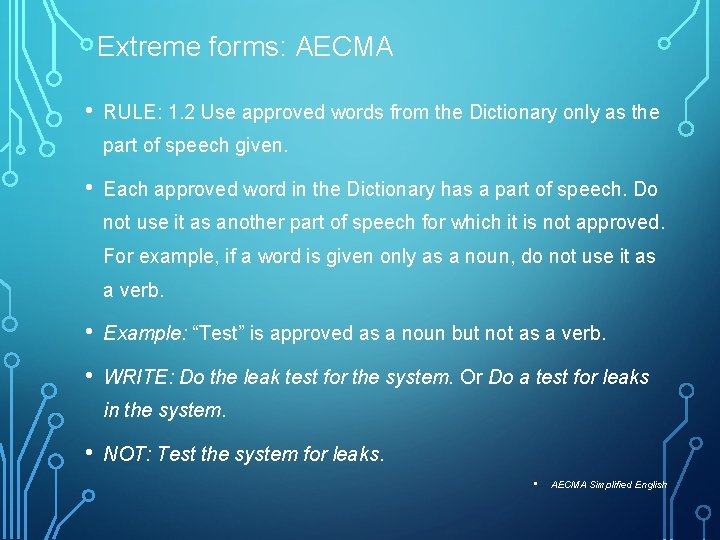 Extreme forms: AECMA

• RULE: 1.2 Use approved words from the Dictionary only as the part of speech given.

• Each approved word in the Dictionary has a part of speech. Do not use it as another part of speech for which it is not approved. For example, if a word is given only as a noun, do not use it as a verb.

• Example: “Test” is approved as a noun but not as a verb.

• WRITE: Do the leak test for the system. Or Do a test for leaks in the system.

• NOT: Test the system for leaks.

• AECMA Simplified English